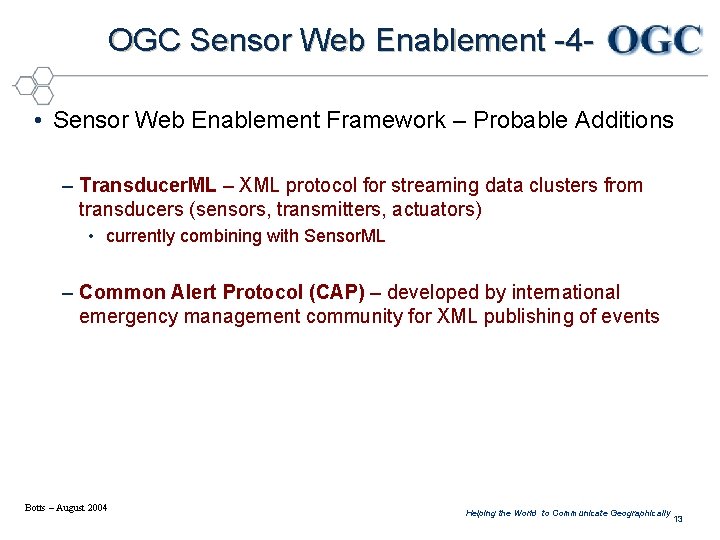 OGC Sensor Web Enablement -4- OGC

• Sensor Web Enablement Framework – Probable Additions

– TransducerML – XML protocol for streaming data clusters from transducers (sensors, transmitters, actuators)

• currently combining with SensorML

– Common Alert Protocol (CAP) – developed by international emergency management community for XML publishing of events

Botts – August 2004

Helping the World to Communicate Geographically 13